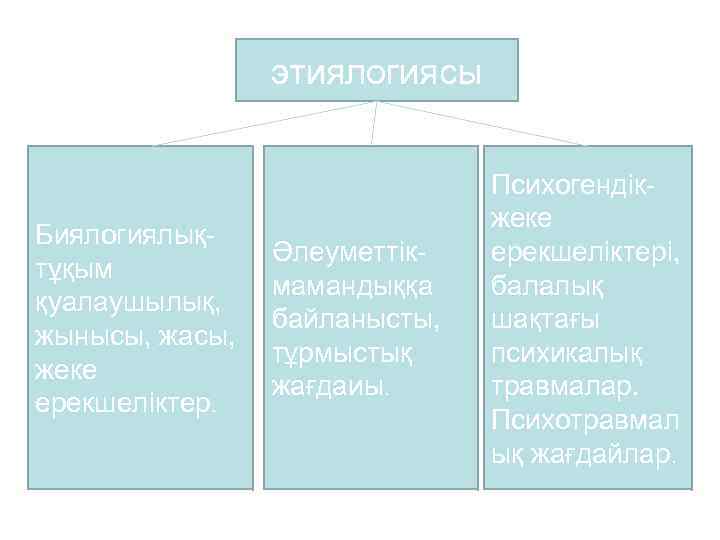 этиялогиясы

Биялогиялық-тұқым қуалаушылық, жынысы, жасы, жеке ерекшеліктер.

Әлеуметтік-мамандыққа байланысты, тұрмыстық жағдаиы.

Психогендік-жеке ерекшеліктері, балалық шақтағы психикалық травмалар. Психотравмалық жағдайлар.